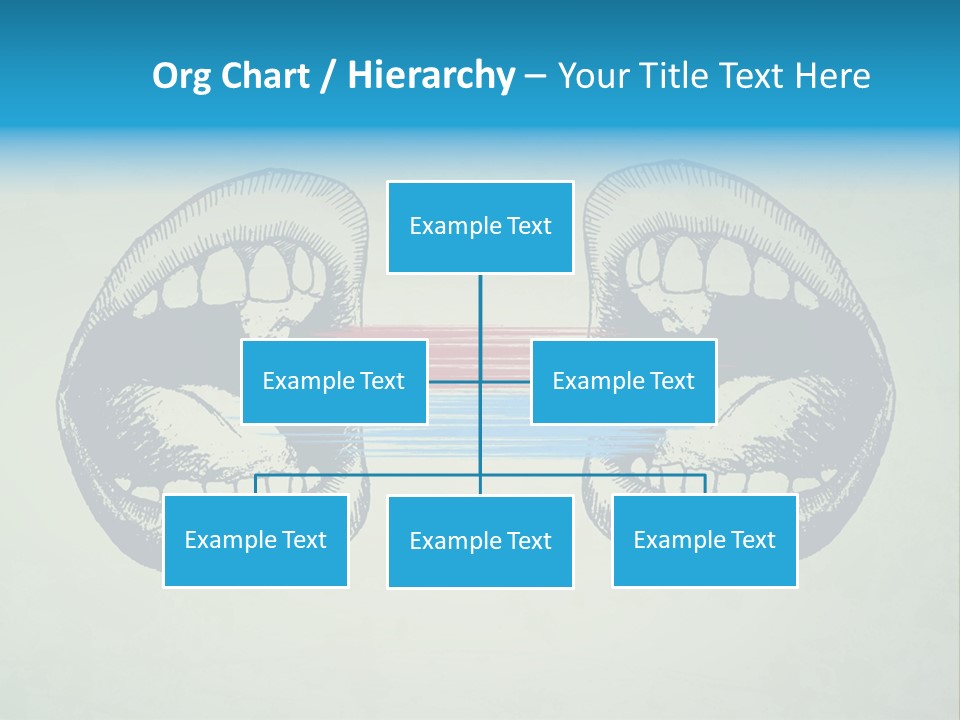 Org Chart / Hierarchy – Your Title Text Here

Example Text

Example Text

Example Text

Example Text

Example Text

Example Text